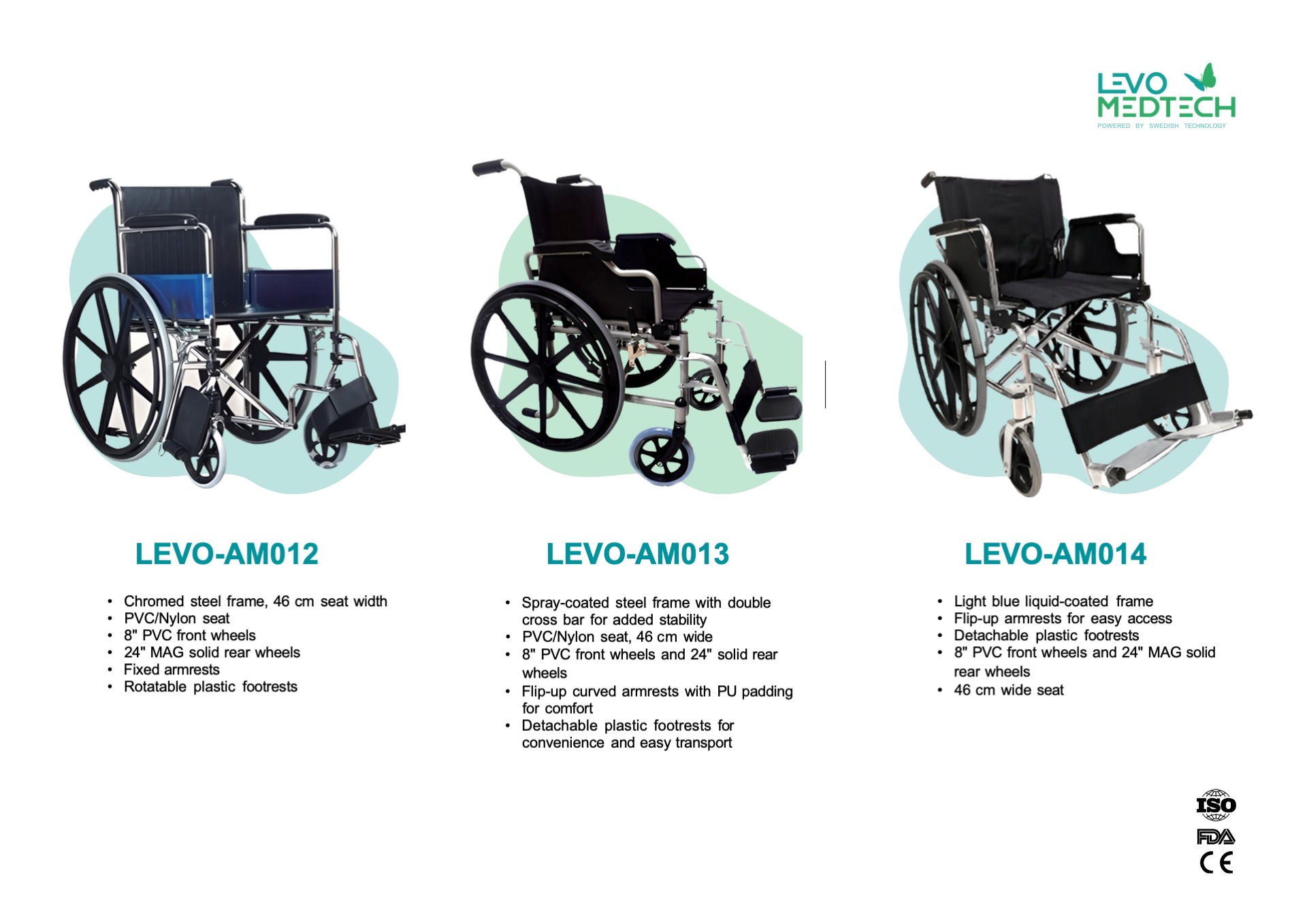 LEVO MEDTECH
POWERED BY SWEDISH TECHNOLOGY

LEVO-AM012

• Chromed steel frame, 46 cm seat width
• PVC/Nylon seat
• 8" PVC front wheels
• 24" MAG solid rear wheels
• Fixed armrests
• Rotatable plastic footrests

LEVO-AM013

• Spray-coated steel frame with double cross bar for added stability
• PVC/Nylon seat, 46 cm wide
• 8" PVC front wheels and 24" solid rear wheels
• Flip-up curved armrests with PU padding for comfort
• Detachable plastic footrests for convenience and easy transport

LEVO-AM014

• Light blue liquid-coated frame
• Flip-up armrests for easy access
• Detachable plastic footrests
• 8" PVC front wheels and 24" MAG solid rear wheels
• 46 cm wide seat

ISO
FDA
CE